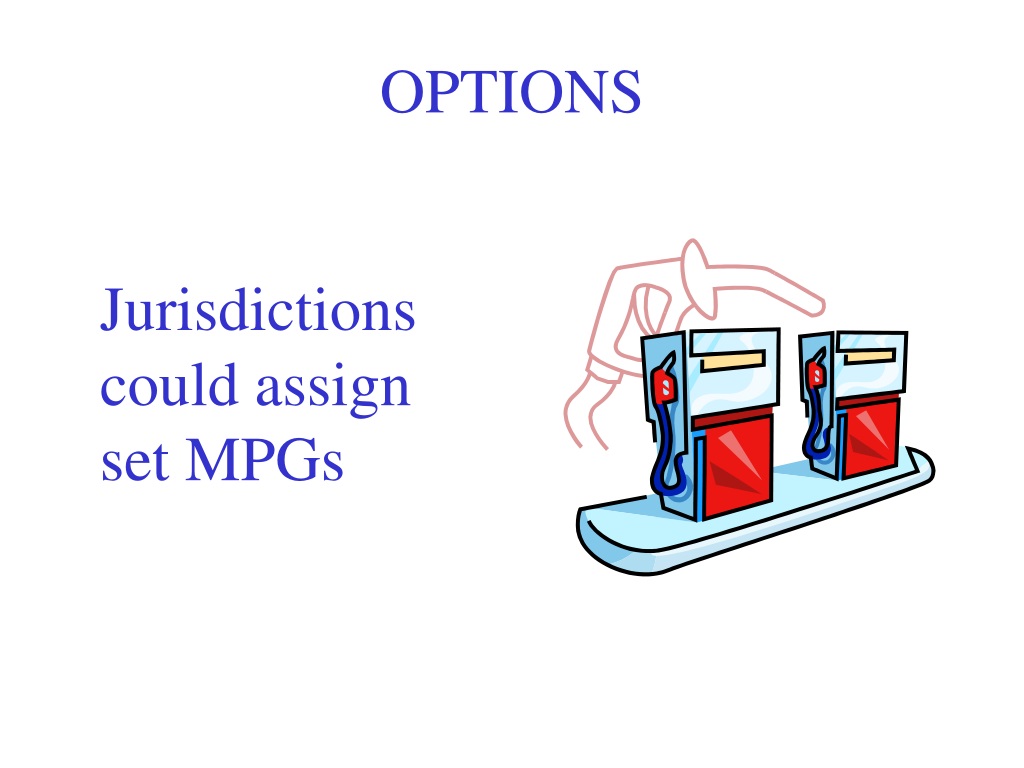 OPTIONS

Jurisdictions could assign set MPGs